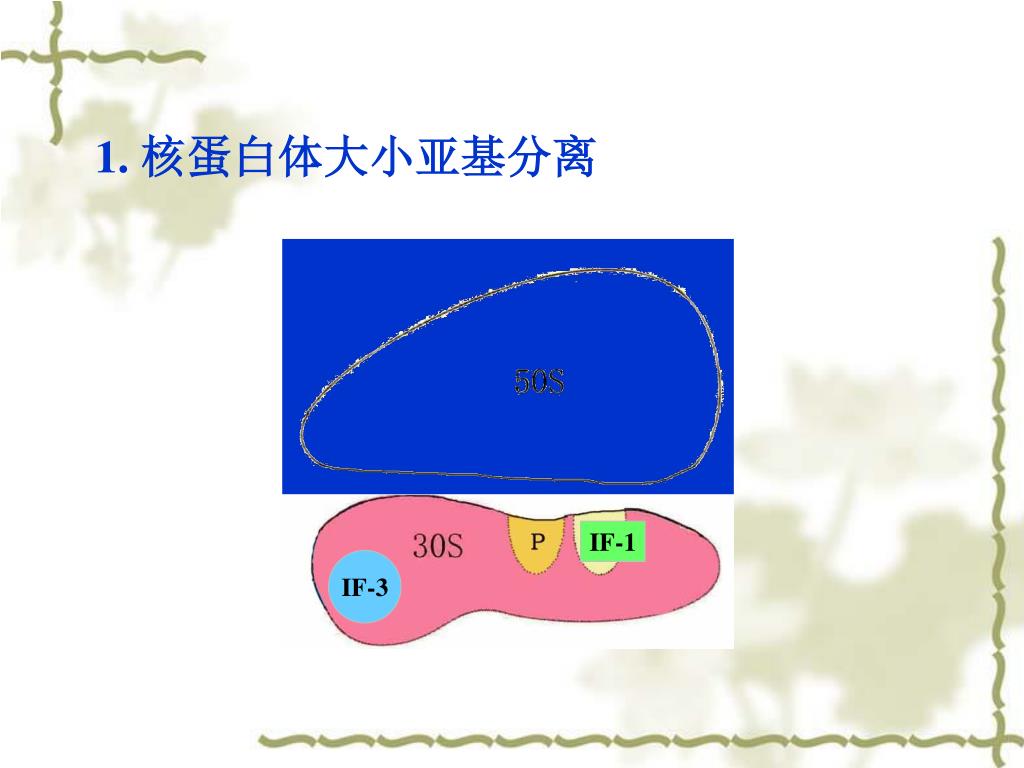 1. 核蛋白体大小亚基分离

50S

30S

P

IF-1

IF-3